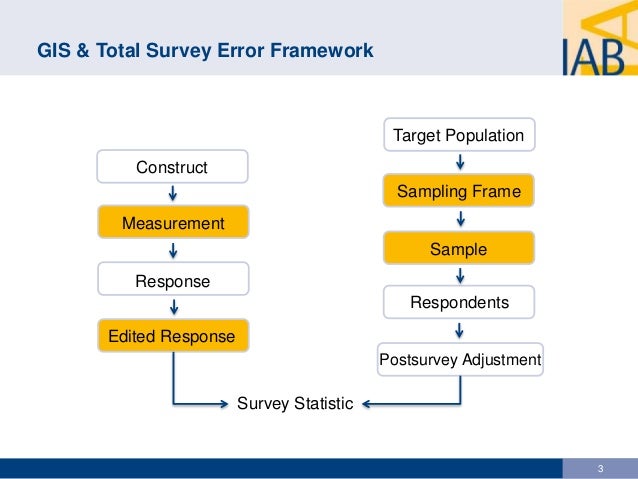 GIS & Total Survey Error Framework

IAB

Construct

Measurement

Response

Edited Response

Target Population

Sampling Frame

Sample

Respondents

Postsurvey Adjustment

Survey Statistic

3